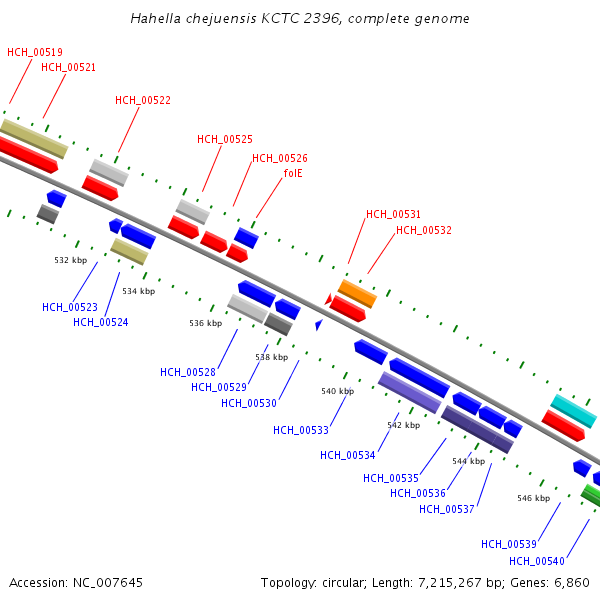 Hahella chejuensis KCTC 2396, complete genome

HCH_00519
HCH_00521
HCH_00522
HCH_00525
HCH_00526
folE
HCH_00531
HCH_00532

532 kbp
534 kbp
536 kbp
538 kbp
540 kbp
542 kbp
544 kbp
546 kbp

HCH_00523
HCH_00524
HCH_00528
HCH_00529
HCH_00530
HCH_00533
HCH_00534
HCH_00535
HCH_00536
HCH_00537
HCH_00539
HCH_00540

Accession: NC_007645
Topology: circular; Length: 7,215,267 bp; Genes: 6,860